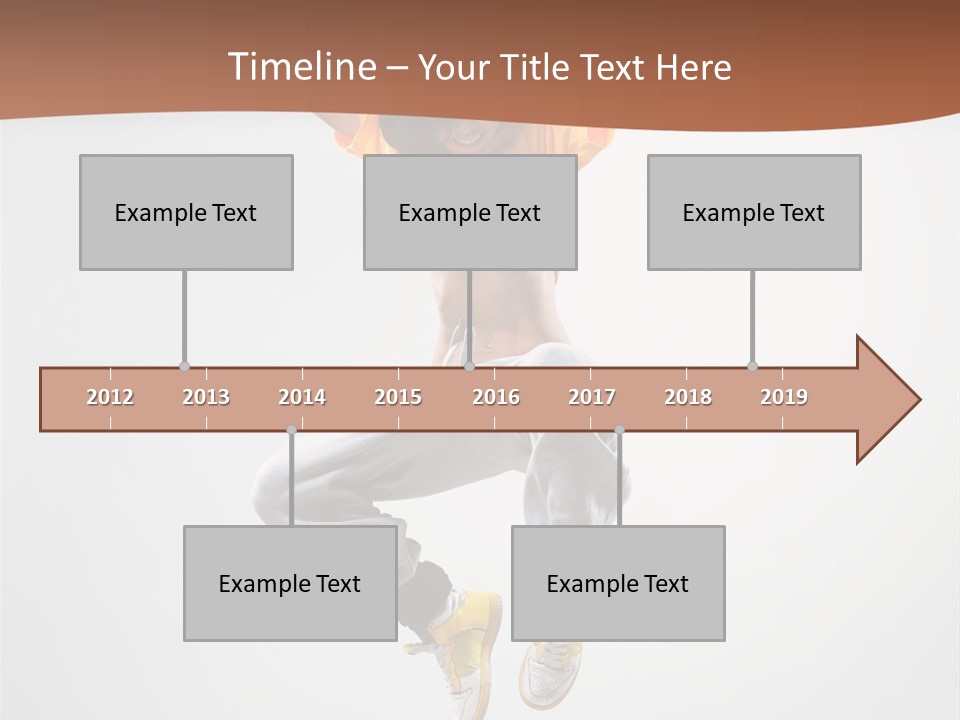 Timeline – Your Title Text Here

Example Text

Example Text

Example Text

2012 2013 2014 2015 2016 2017 2018 2019

Example Text

Example Text